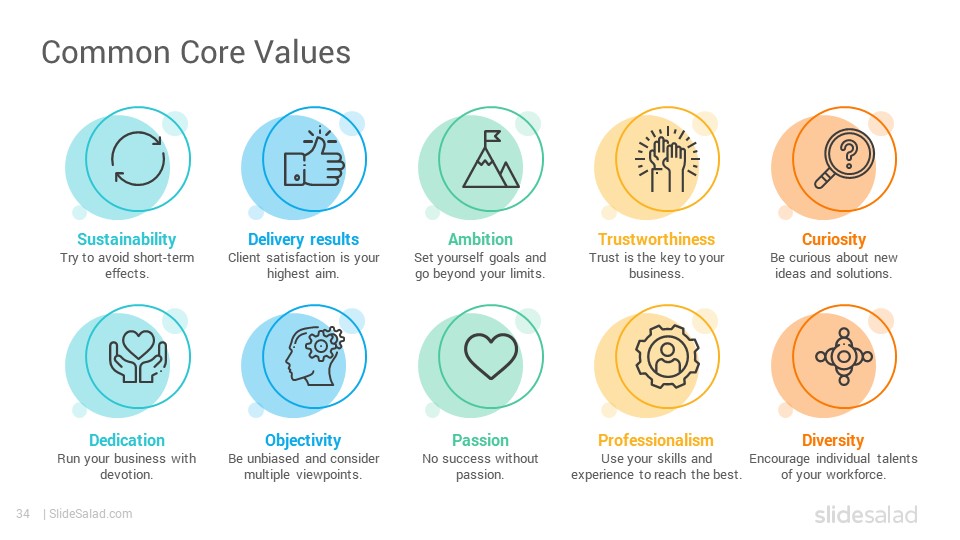 Common Core Values

Sustainability
Try to avoid short-term effects.

Delivery results
Client satisfaction is your highest aim.

Ambition
Set yourself goals and go beyond your limits.

Trustworthiness
Trust is the key to your business.

Curiosity
Be curious about new ideas and solutions.

Dedication
Run your business with devotion.

Objectivity
Be unbiased and consider multiple viewpoints.

Passion
No success without passion.

Professionalism
Use your skills and experience to reach the best.

Diversity
Encourage individual talents of your workforce.

34 | SlideSalad.com

slidesalad